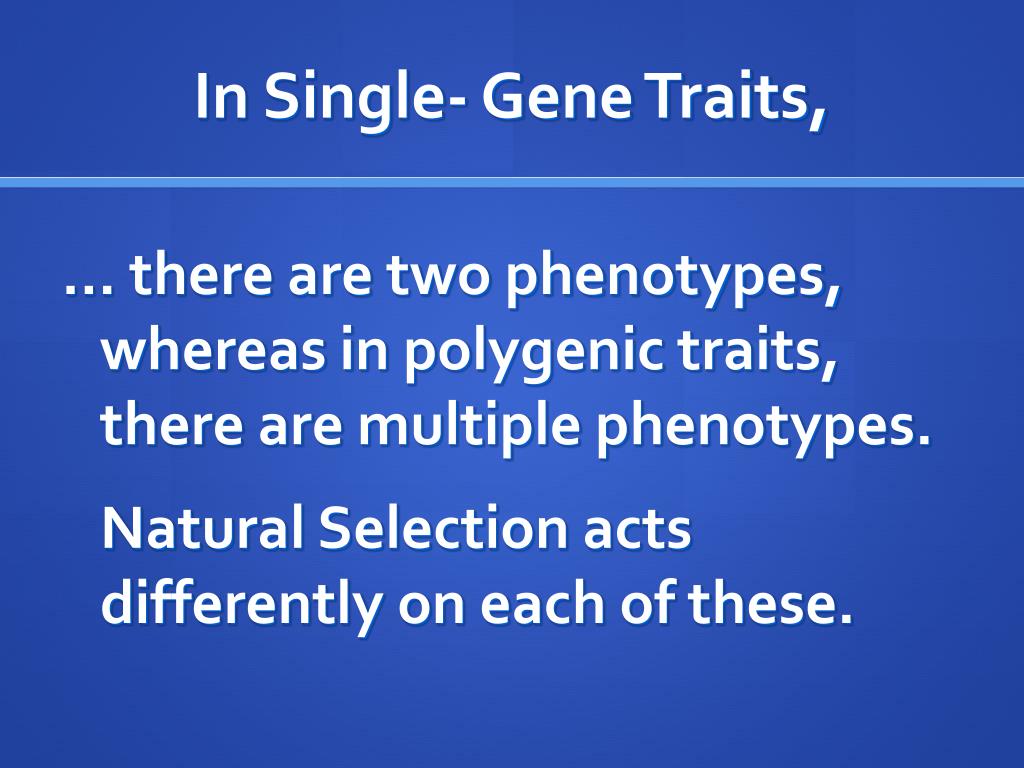 In Single- Gene Traits,

… there are two phenotypes, whereas in polygenic traits, there are multiple phenotypes.

Natural Selection acts differently on each of these.